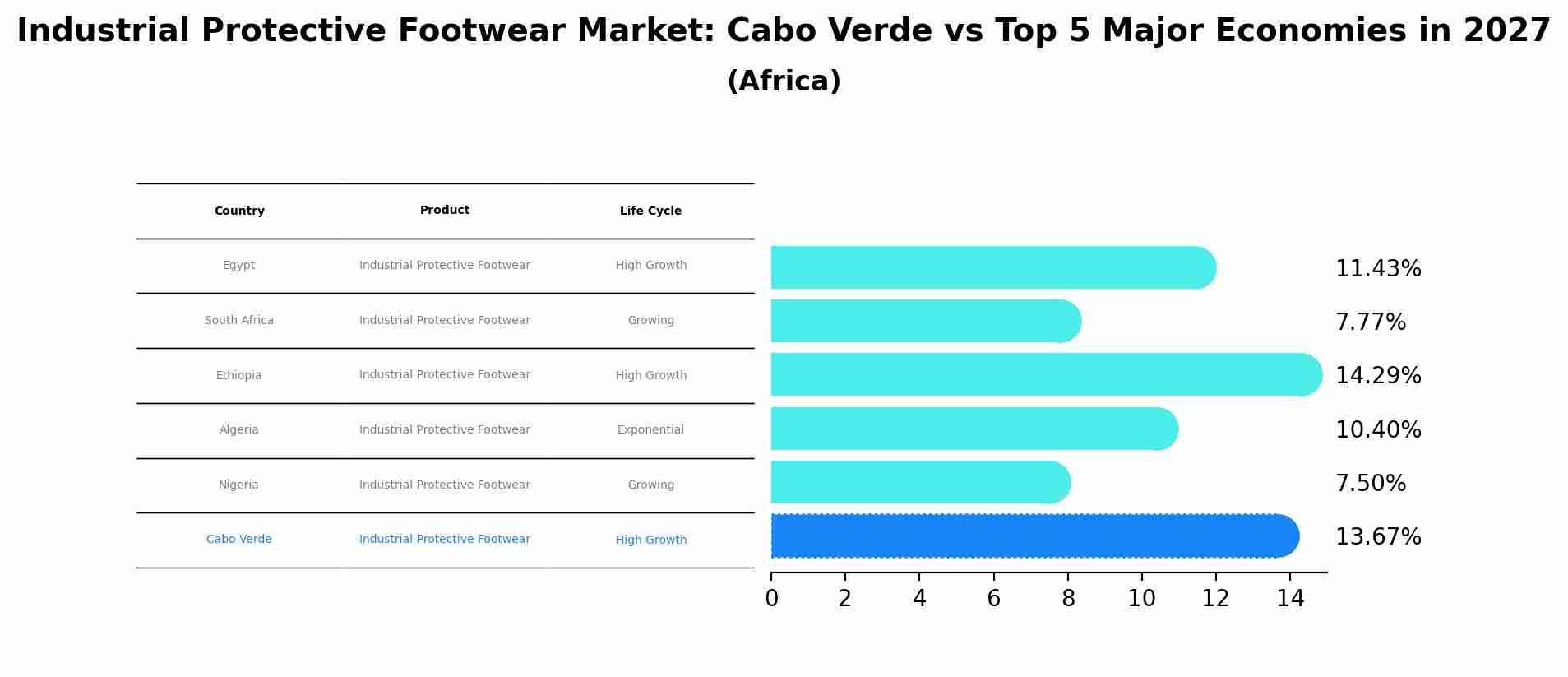 Industrial Protective Footwear Market: Cabo Verde vs Top 5 Major Economies in 2027
(Africa)

| Country | Product | Life Cycle |
|---|---|---|
| Egypt | Industrial Protective Footwear | High Growth |
| South Africa | Industrial Protective Footwear | Growing |
| Ethiopia | Industrial Protective Footwear | High Growth |
| Algeria | Industrial Protective Footwear | Exponential |
| Nigeria | Industrial Protective Footwear | Growing |
| Cabo Verde | Industrial Protective Footwear | High Growth |

11.43%
7.77%
14.29%
10.40%
7.50%
13.67%

0 2 4 6 8 10 12 14